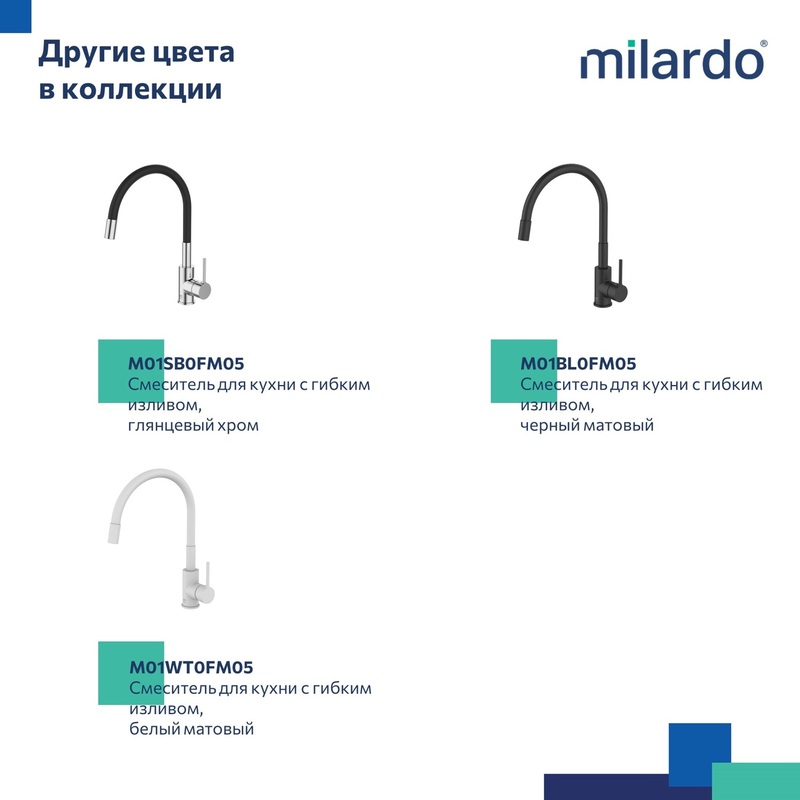 Другие цвета в коллекции

milardo®

M01SB0FM05
Смеситель для кухни с гибким изливом,
глянцевый хром

M01BL0FM05
Смеситель для кухни с гибким изливом,
черный матовый

M01WT0FM05
Смеситель для кухни с гибким изливом,
белый матовый